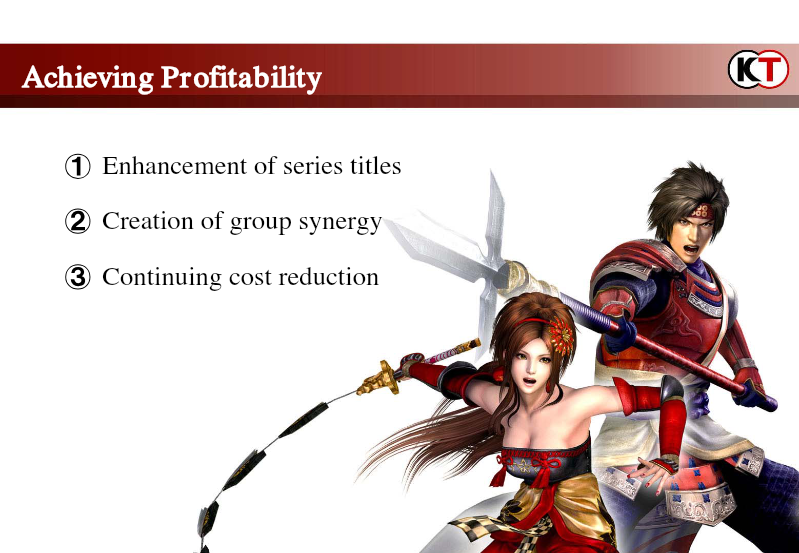 Achieving Profitability

KT

① Enhancement of series titles

② Creation of group synergy

③ Continuing cost reduction